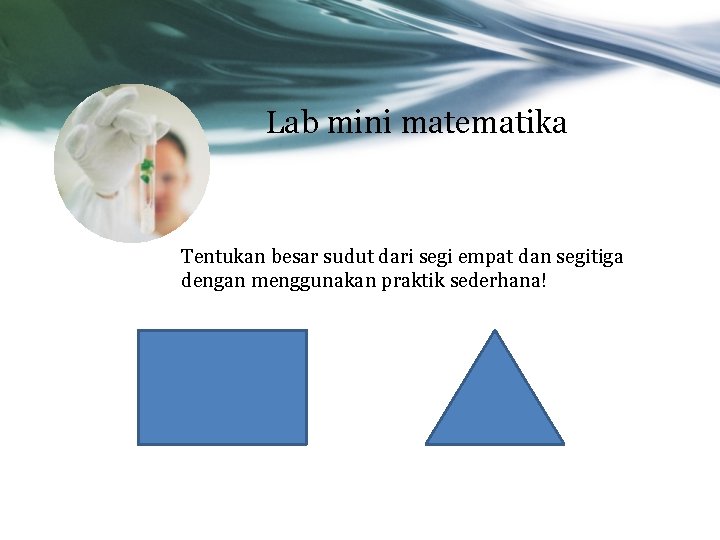 Lab mini matematika

Tentukan besar sudut dari segi empat dan segitiga dengan menggunakan praktik sederhana!